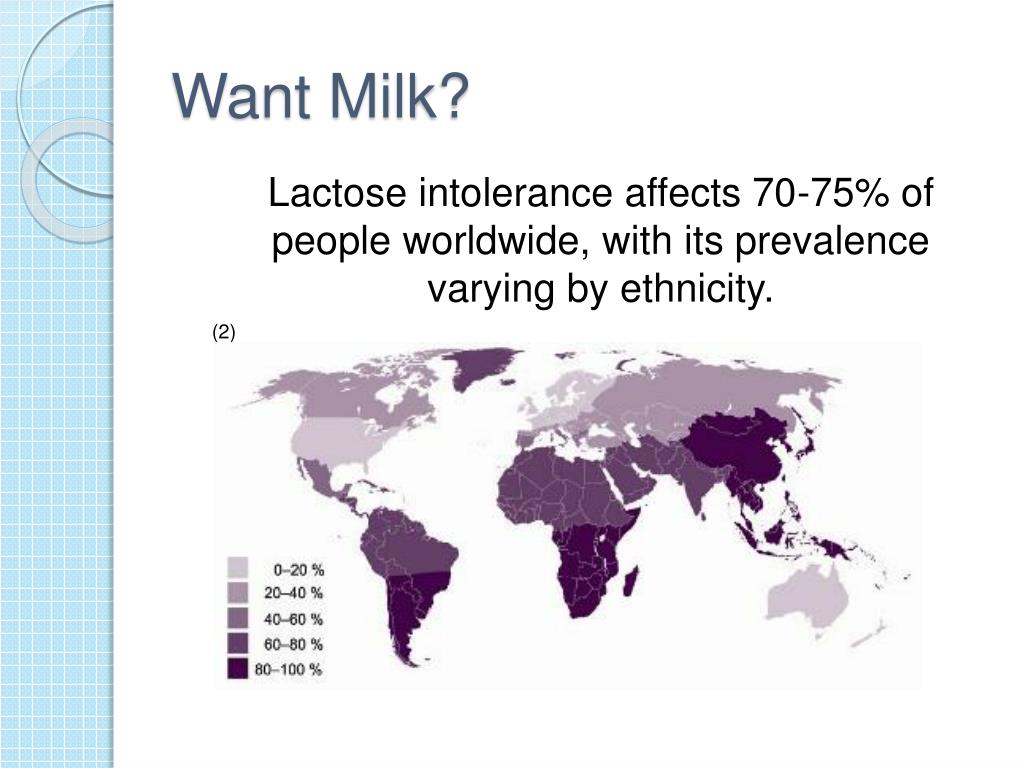 Want Milk?

Lactose intolerance affects 70-75% of people worldwide, with its prevalence varying by ethnicity.

(2)

0–20 %
20–40 %
40–60 %
60–80 %
80–100 %